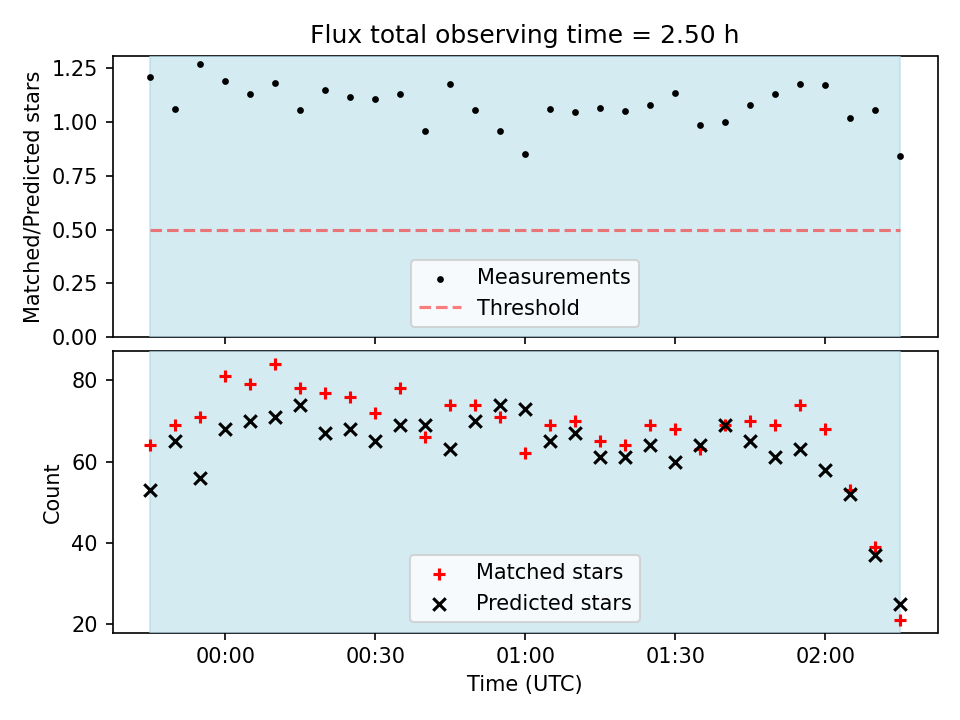 Flux total observing time = 2.50 h

Matched/Predicted stars

1.25
1.00
0.75
0.50
0.25
0.00

Measurements
Threshold

Count

80
60
40
20

Matched stars
Predicted stars

00:00
00:30
01:00
01:30
02:00

Time (UTC)